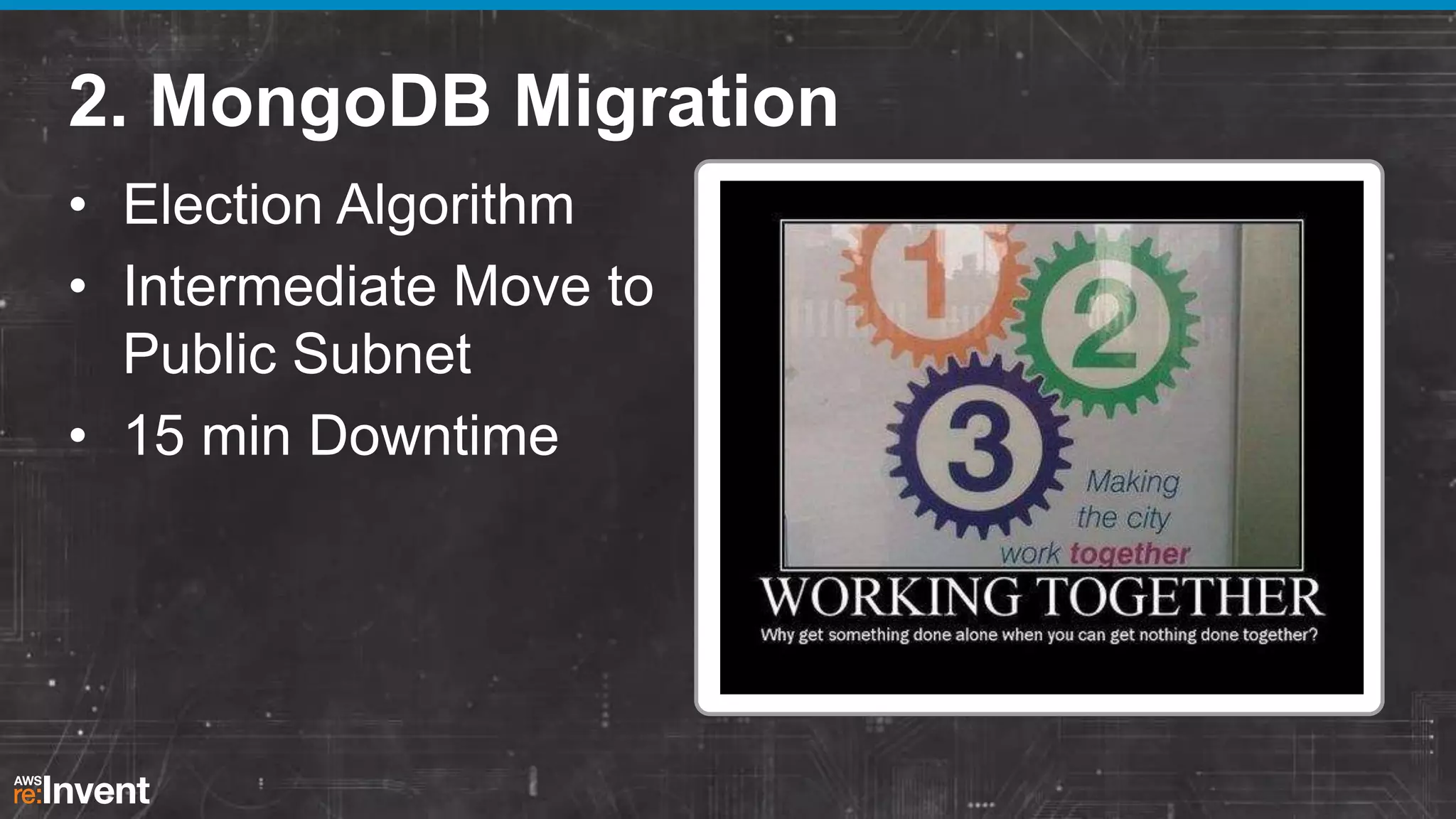 2. MongoDB Migration

• Election Algorithm
• Intermediate Move to Public Subnet
• 15 min Downtime

1
2
3
Making the city work together

WORKING TOGETHER
Why get something done alone when you can get nothing done together?

AWS re:Invent